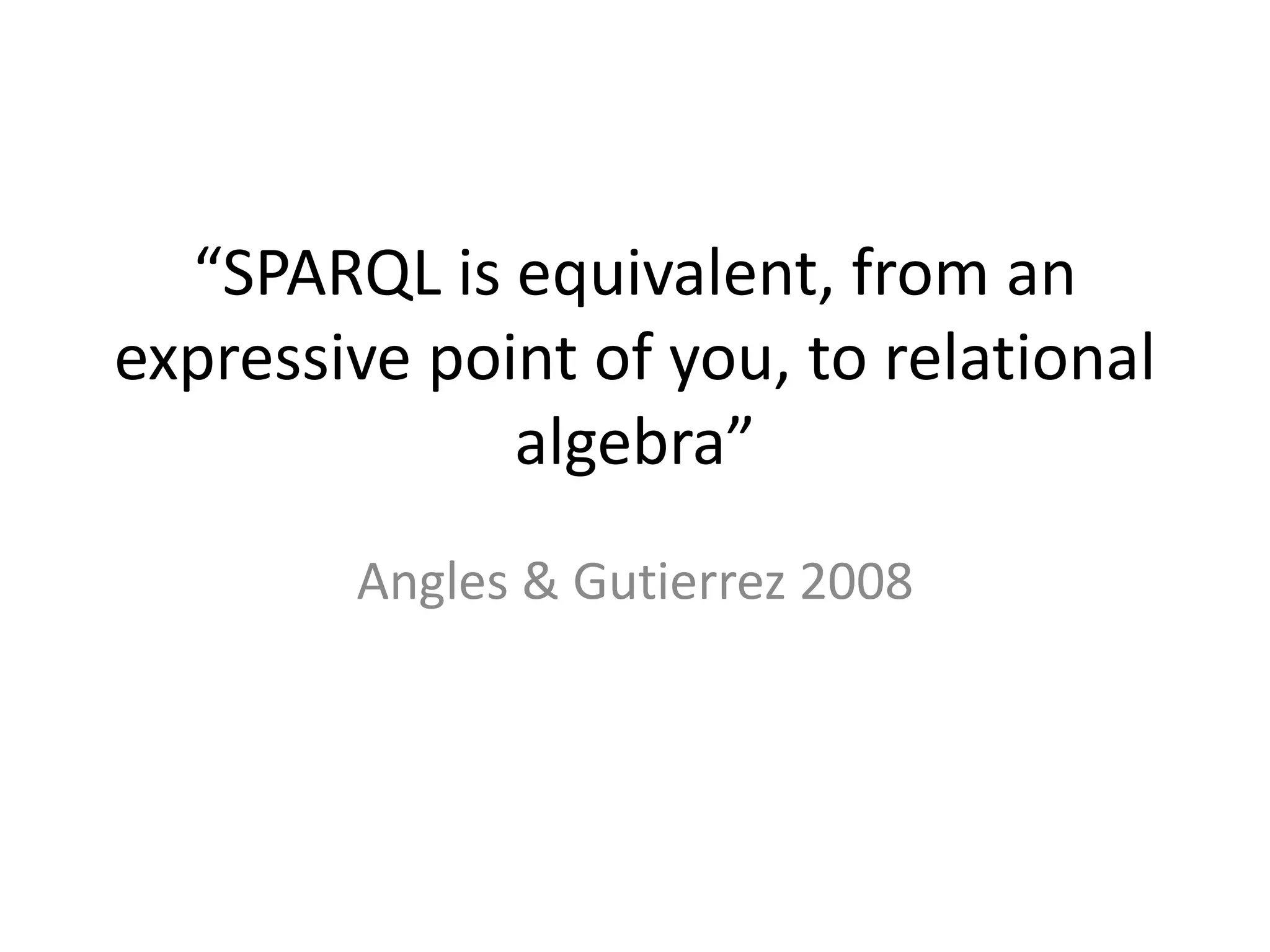 “SPARQL is equivalent, from an expressive point of you, to relational algebra”

Angles & Gutierrez 2008